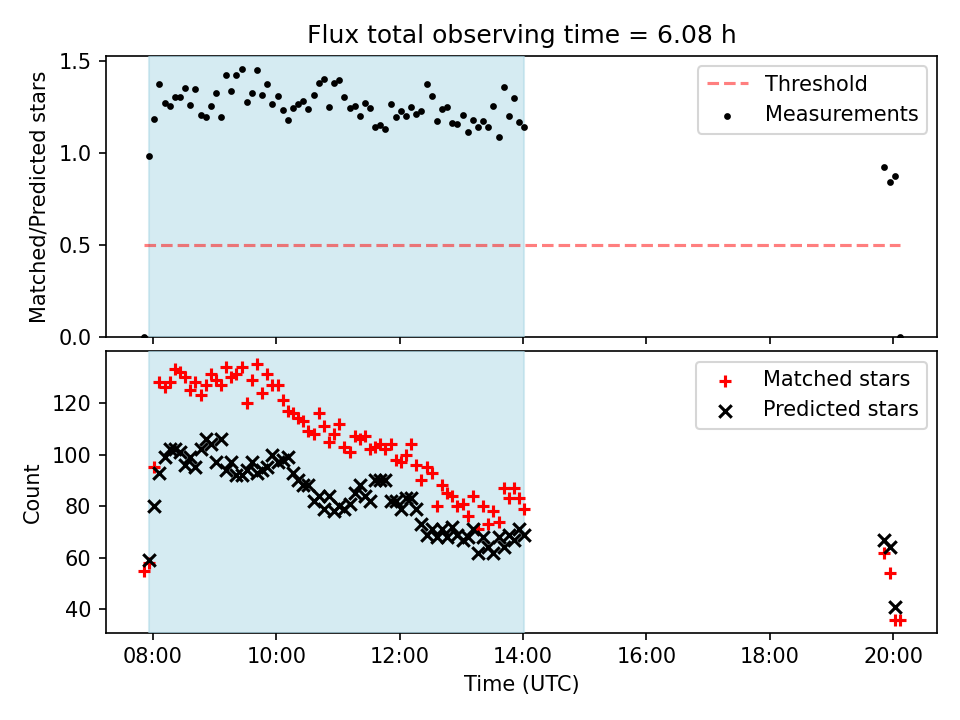 Flux total observing time = 6.08 h

Matched/Predicted stars
1.5
1.0
0.5
0.0

Threshold
Measurements

Count
120
100
80
60
40

Matched stars
Predicted stars

08:00
10:00
12:00
14:00
16:00
18:00
20:00
Time (UTC)